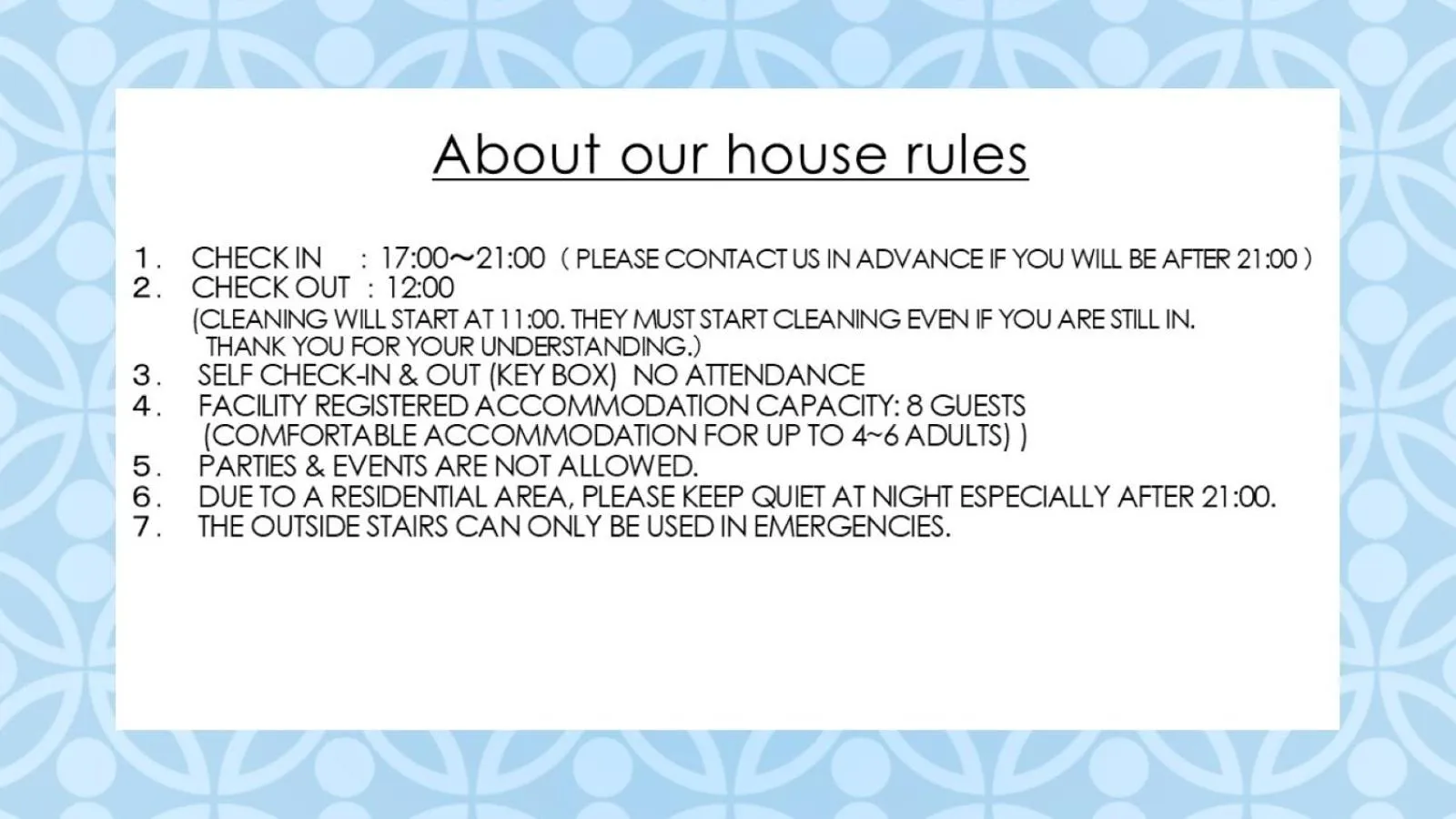 About our house rules

1. CHECK IN : 17:00～21:00 ( PLEASE CONTACT US IN ADVANCE IF YOU WILL BE AFTER 21:00 )
2. CHECK OUT : 12:00
(CLEANING WILL START AT 11:00. THEY MUST START CLEANING EVEN IF YOU ARE STILL IN. THANK YOU FOR YOUR UNDERSTANDING.)
3. SELF CHECK-IN & OUT (KEY BOX) NO ATTENDANCE
4. FACILITY REGISTERED ACCOMMODATION CAPACITY: 8 GUESTS (COMFORTABLE ACCOMMODATION FOR UP TO 4~6 ADULTS) )
5. PARTIES & EVENTS ARE NOT ALLOWED.
6. DUE TO A RESIDENTIAL AREA, PLEASE KEEP QUIET AT NIGHT ESPECIALLY AFTER 21:00.
7. THE OUTSIDE STAIRS CAN ONLY BE USED IN EMERGENCIES.